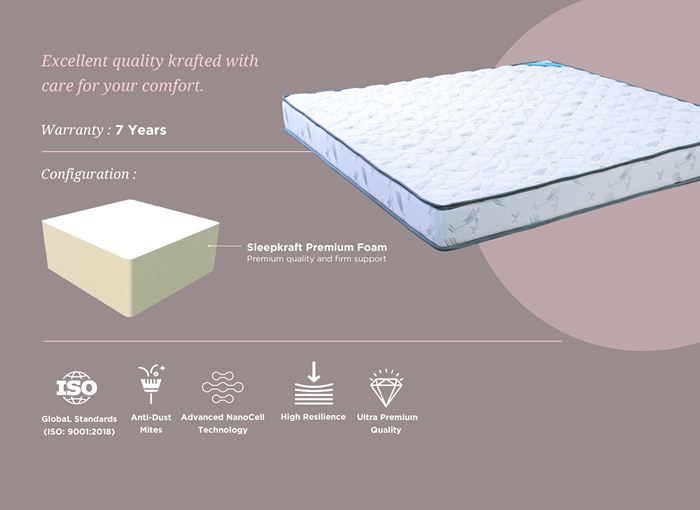 Excellent quality krafted with care for your comfort.

Warranty : 7 Years

Configuration :

Sleepkraft Premium Foam
Premium quality and firm support

ISO

GlobaL Standards (ISO: 9001:2018)

Anti-Dust Mites

Advanced NanoCell Technology

High Resilience

Ultra Premium Quality